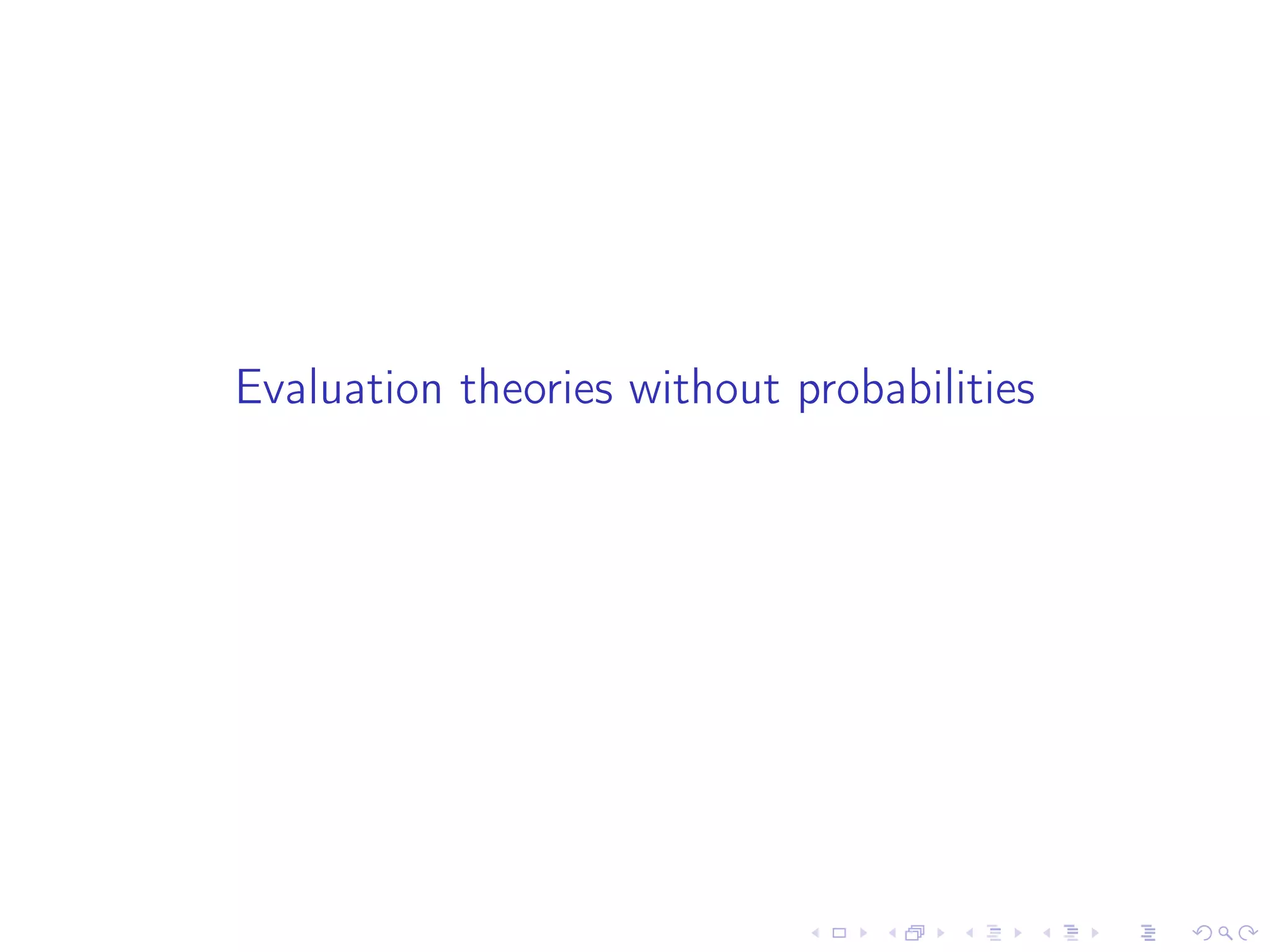 Evaluation theories without probabilities